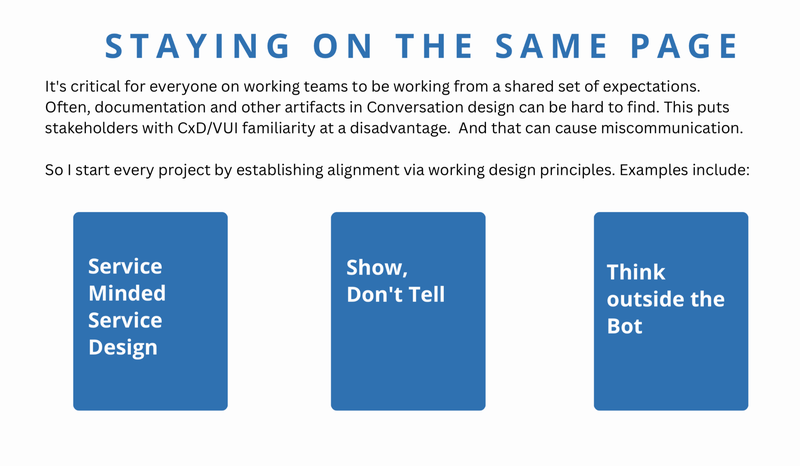 STAYING ON THE SAME PAGE

It's critical for everyone on working teams to be working from a shared set of expectations. Often, documentation and other artifacts in Conversation design can be hard to find. This puts stakeholders with CxD/VUI familiarity at a disadvantage. And that can cause miscommunication.

So I start every project by establishing alignment via working design principles. Examples include:

Service Minded Service Design

Show, Don't Tell

Think outside the Bot